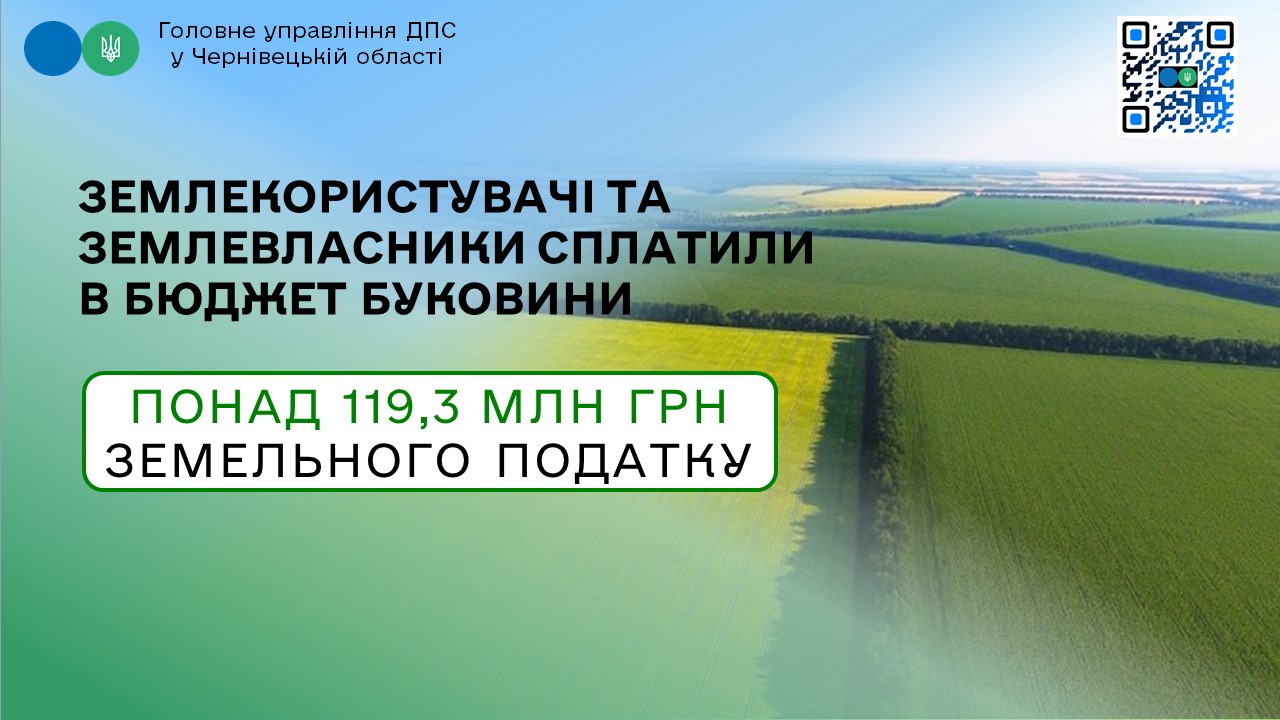 Головне управління ДПС
у Чернівецькій області

ЗЕМЛЕКОРИСТУВАЧІ ТА ЗЕМЛЕВЛАСНИКИ СПЛАТИЛИ В БЮДЖЕТ БУКОВИНИ

ПОНАД 119,3 МЛН ГРН
ЗЕМЕЛЬНОГО ПОДАТКУ